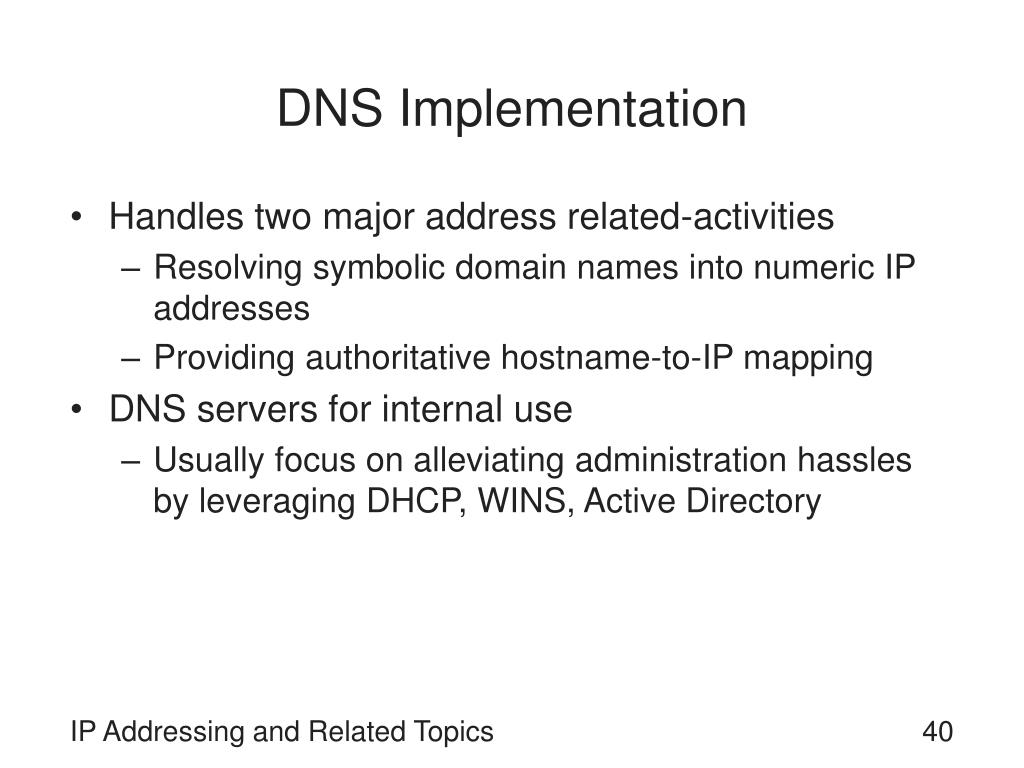 DNS Implementation

• Handles two major address related-activities
– Resolving symbolic domain names into numeric IP addresses
– Providing authoritative hostname-to-IP mapping
• DNS servers for internal use
– Usually focus on alleviating administration hassles by leveraging DHCP, WINS, Active Directory

IP Addressing and Related Topics
40